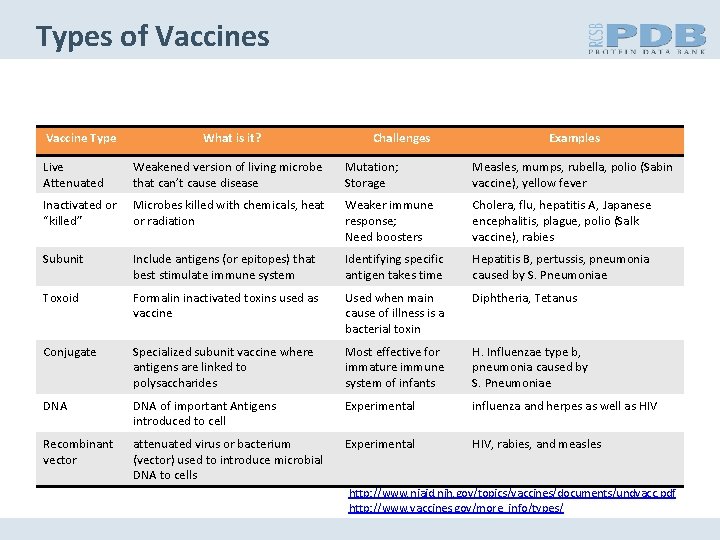 Types of Vaccines

RCSB PDB PROTEIN DATA BANK

| Vaccine Type | What is it? | Challenges | Examples |
|---|---|---|---|
| Live Attenuated | Weakened version of living microbe that can't cause disease | Mutation; Storage | Measles, mumps, rubella, polio (Sabin vaccine), yellow fever |
| Inactivated or "killed" | Microbes killed with chemicals, heat or radiation | Weaker immune response; Need boosters | Cholera, flu, hepatitis A, Japanese encephalitis, plague, polio (Salk vaccine), rabies |
| Subunit | Include antigens (or epitopes) that best stimulate immune system | Identifying specific antigen takes time | Hepatitis B, pertussis, pneumonia caused by S. Pneumoniae |
| Toxoid | Formalin inactivated toxins used as vaccine | Used when main cause of illness is a bacterial toxin | Diphtheria, Tetanus |
| Conjugate | Specialized subunit vaccine where antigens are linked to polysaccharides | Most effective for immature immune system of infants | H. Influenzae type b, pneumonia caused by S. Pneumoniae |
| DNA | DNA of important Antigens introduced to cell | Experimental | influenza and herpes as well as HIV |
| Recombinant vector | attenuated virus or bacterium (vector) used to introduce microbial DNA to cells | Experimental | HIV, rabies, and measles |

http://www.niaid.nih.gov/topics/vaccines/documents/undvacc.pdf
http://www.vaccines.gov/more_info/types/